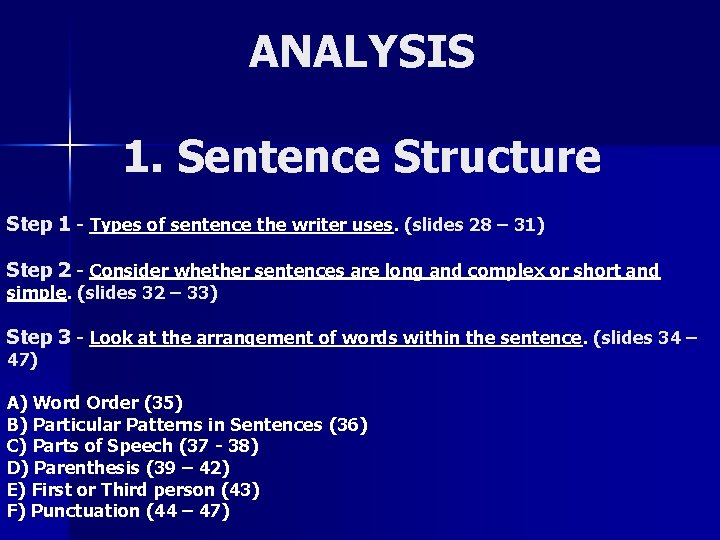 ANALYSIS

1. Sentence Structure

Step 1 - Types of sentence the writer uses. (slides 28 – 31)

Step 2 - Consider whether sentences are long and complex or short and simple. (slides 32 – 33)

Step 3 - Look at the arrangement of words within the sentence. (slides 34 – 47)

A) Word Order (35)
B) Particular Patterns in Sentences (36)
C) Parts of Speech (37 - 38)
D) Parenthesis (39 – 42)
E) First or Third person (43)
F) Punctuation (44 – 47)